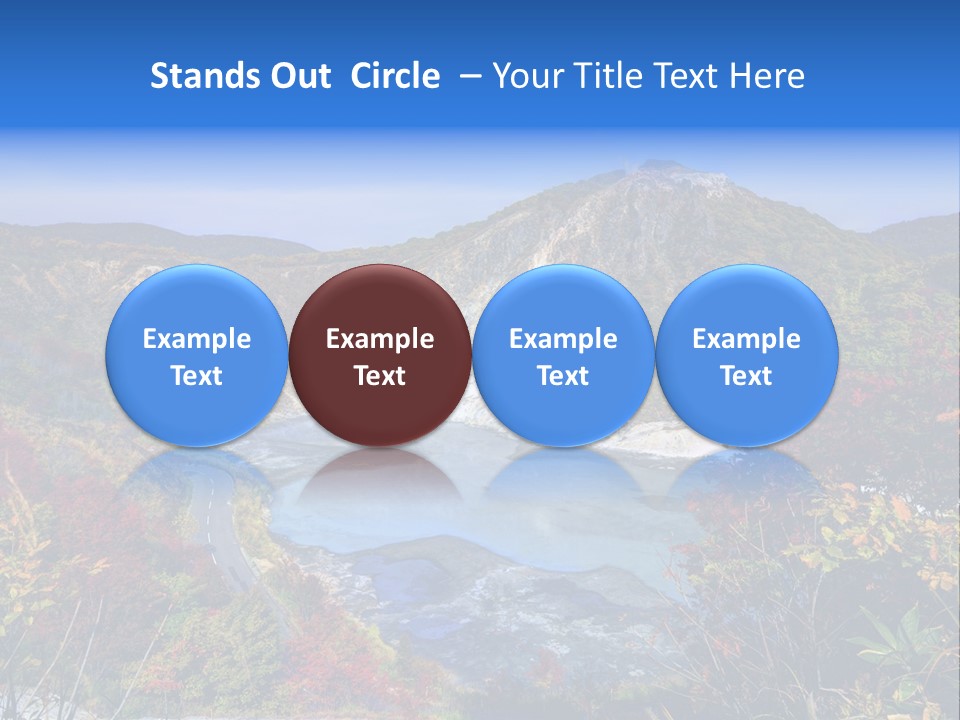 Stands Out Circle – Your Title Text Here

Example Text

Example Text

Example Text

Example Text